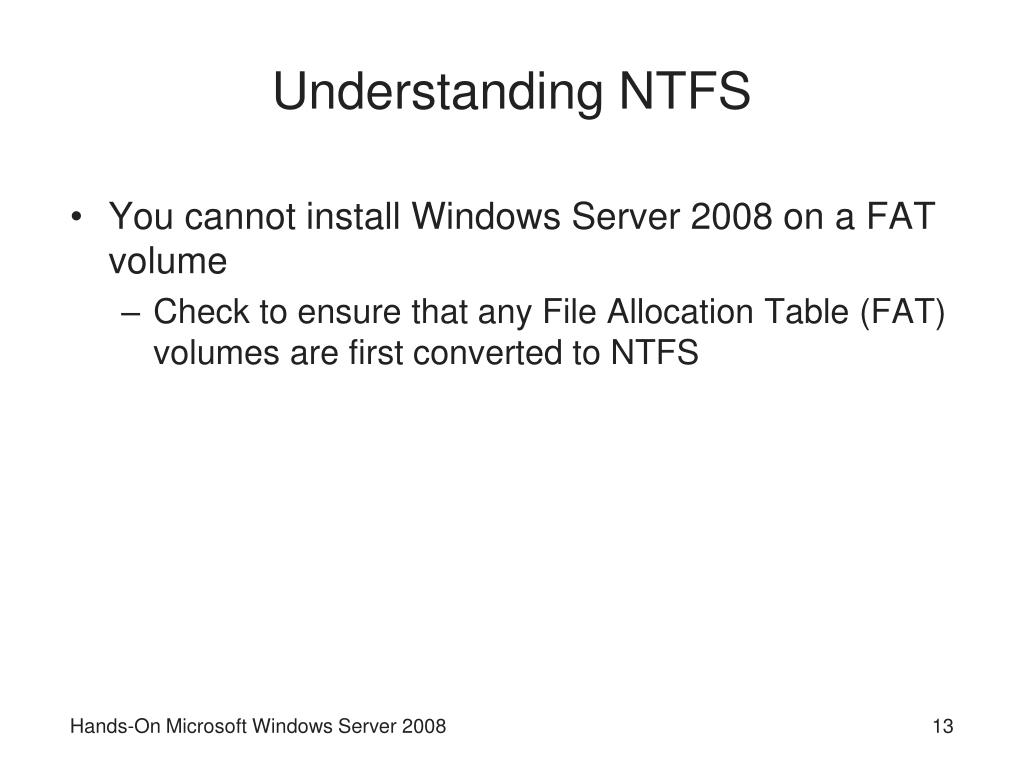 Understanding NTFS

• You cannot install Windows Server 2008 on a FAT volume

– Check to ensure that any File Allocation Table (FAT) volumes are first converted to NTFS

Hands-On Microsoft Windows Server 2008

13